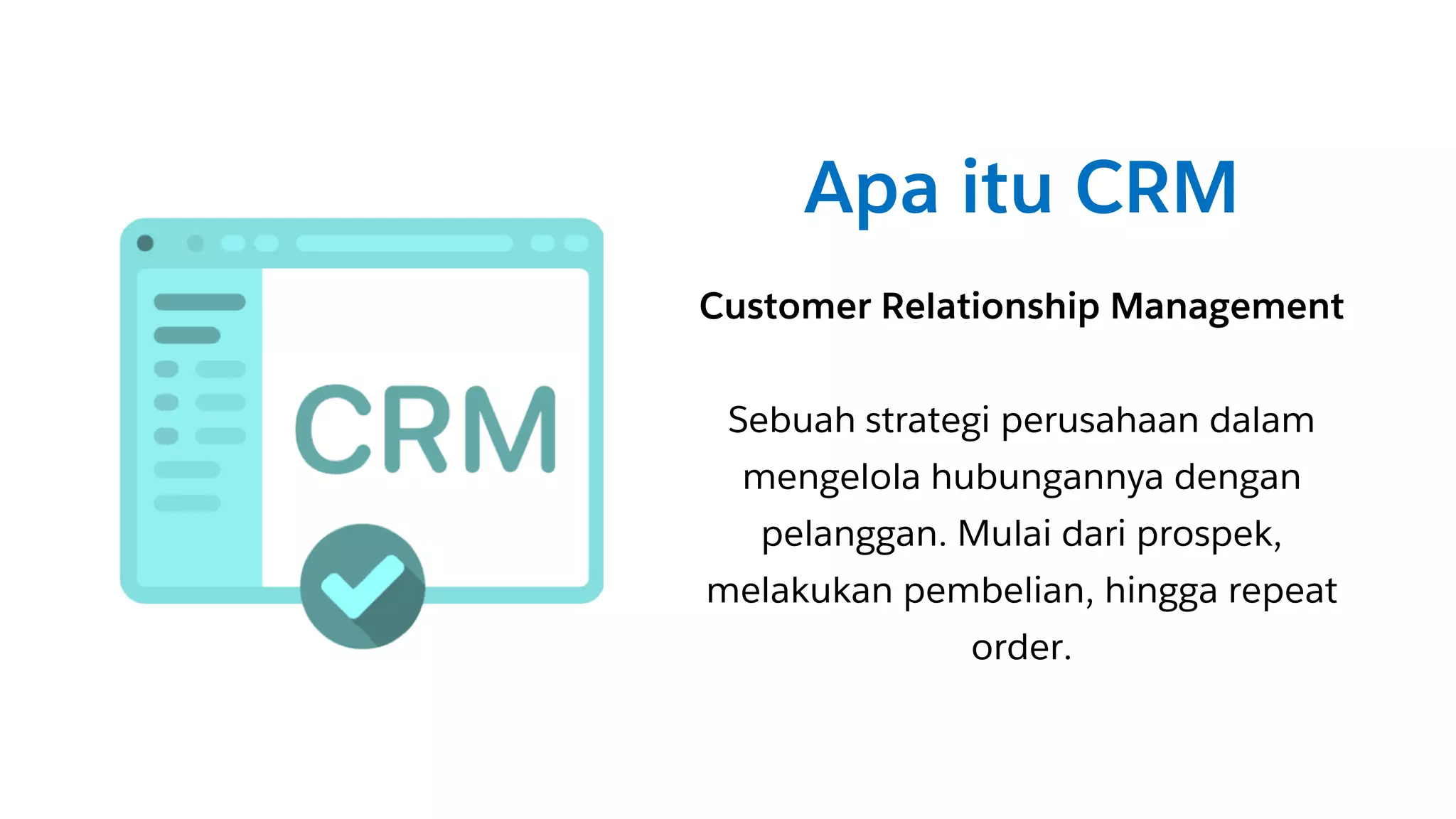 CRM

Apa itu CRM

Customer Relationship Management

Sebuah strategi perusahaan dalam mengelola hubungannya dengan pelanggan. Mulai dari prospek, melakukan pembelian, hingga repeat order.